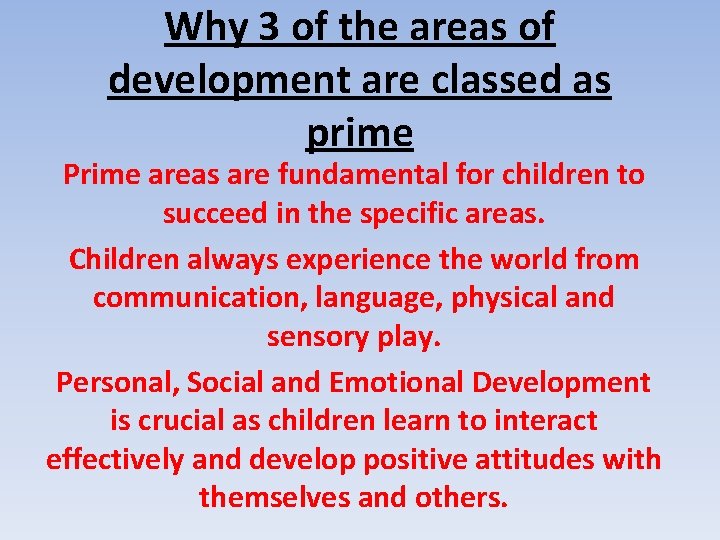 Why 3 of the areas of development are classed as prime

Prime areas are fundamental for children to succeed in the specific areas.

Children always experience the world from communication, language, physical and sensory play.

Personal, Social and Emotional Development is crucial as children learn to interact effectively and develop positive attitudes with themselves and others.